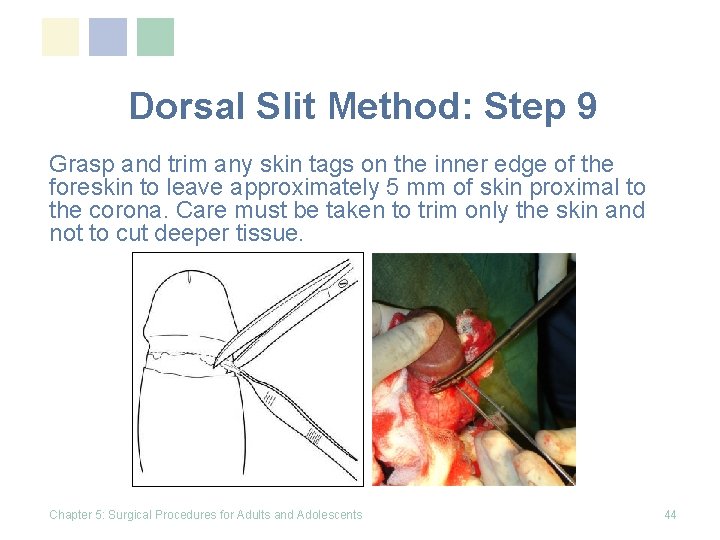 Dorsal Slit Method: Step 9

Grasp and trim any skin tags on the inner edge of the foreskin to leave approximately 5 mm of skin proximal to the corona. Care must be taken to trim only the skin and not to cut deeper tissue.

Chapter 5: Surgical Procedures for Adults and Adolescents

44